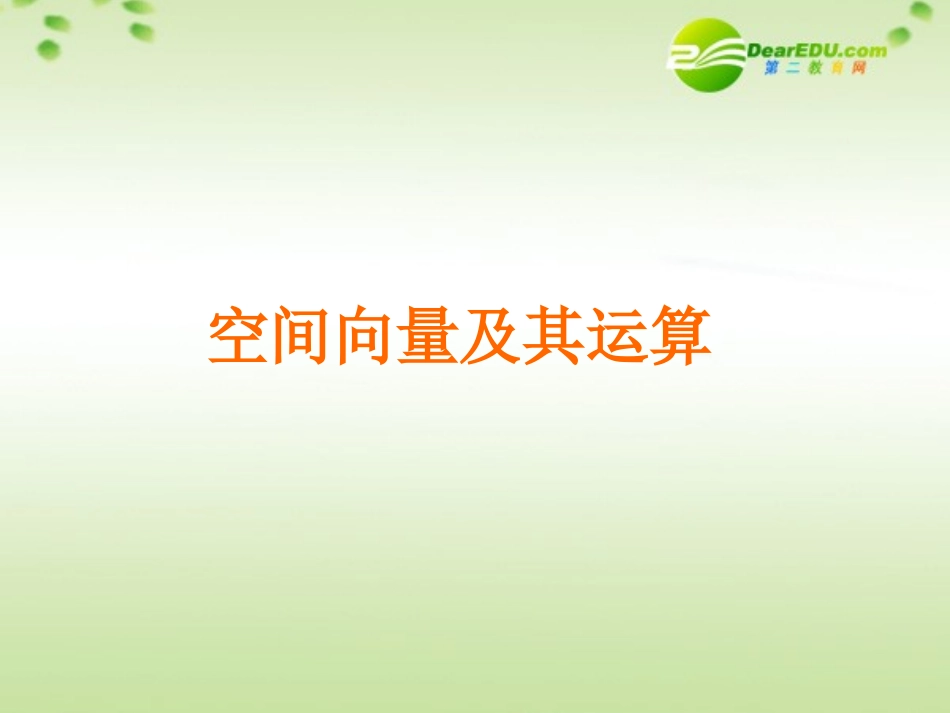 DearEDU.com
第二教育网

空间向量及其运算